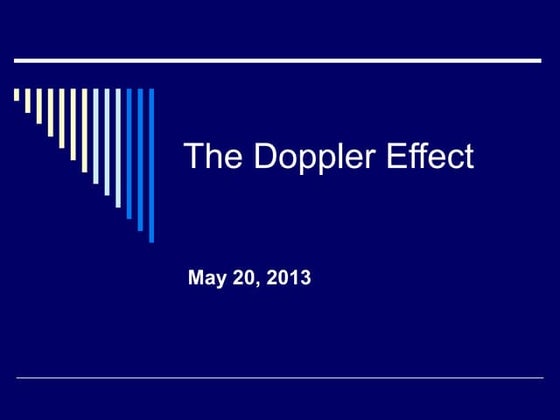 The Doppler Effect

May 20, 2013